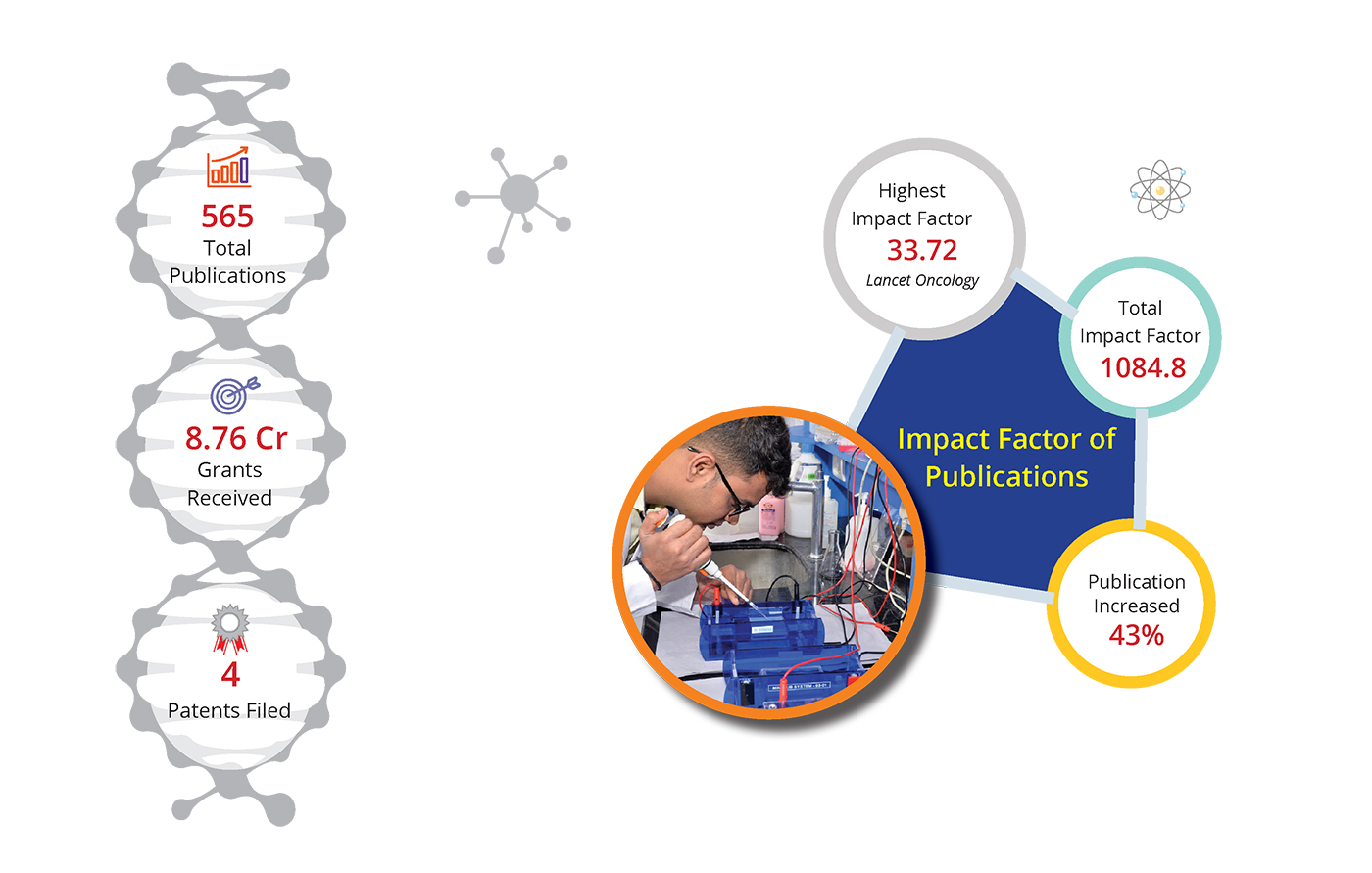 565
Total
Publications

8.76 Cr
Grants
Received

4
Patents Filed

Highest
Impact Factor
33.72
Lancet Oncology

Total
Impact Factor
1084.8

Impact Factor of Publications

Publication
Increased
43%